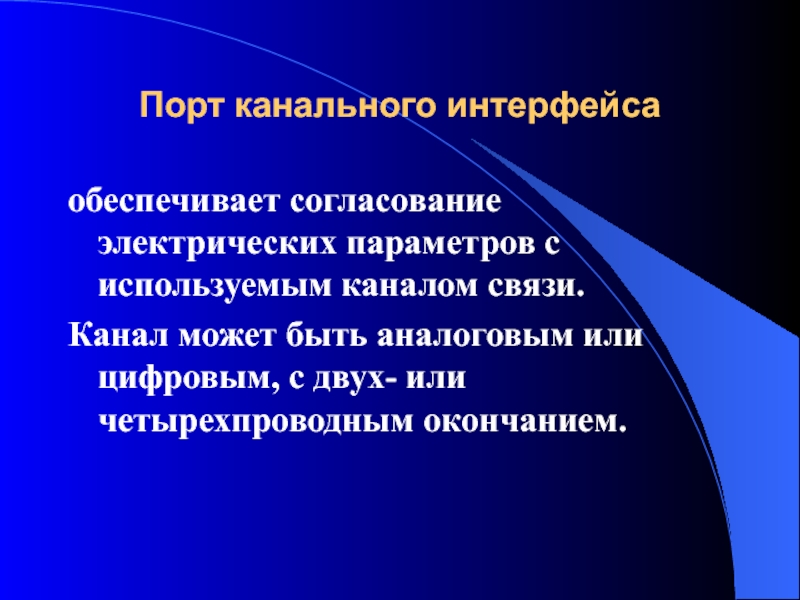 Порт канального интерфейса

обеспечивает согласование электрических параметров с используемым каналом связи.

Канал может быть аналоговым или цифровым, с двух- или четырехпроводным окончанием.